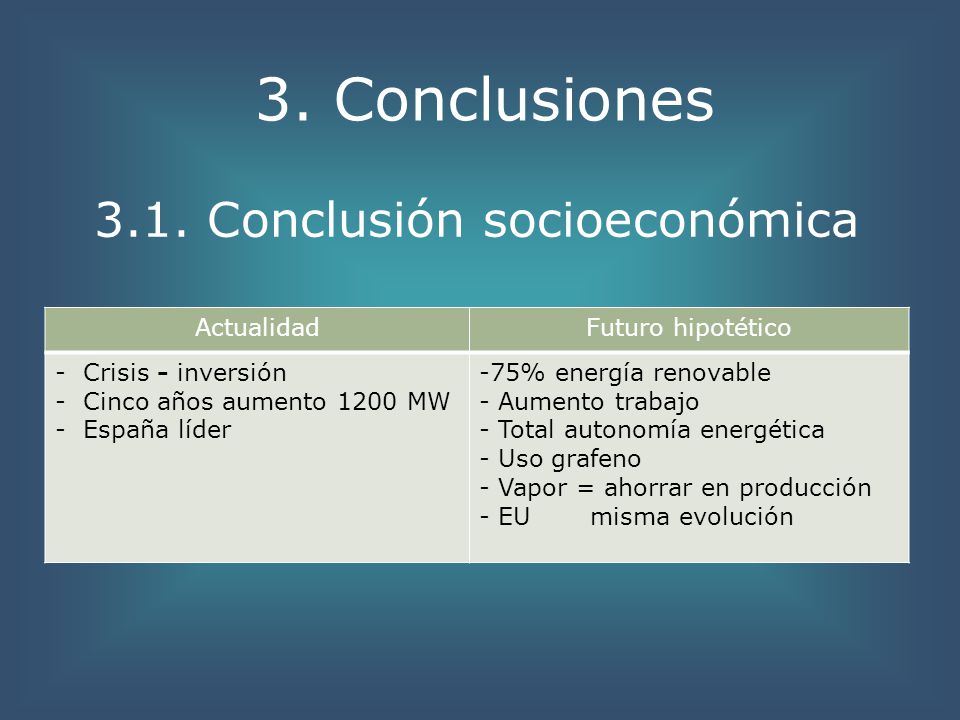 3. Conclusiones

3.1. Conclusión socioeconómica

| Actualidad | Futuro hipotético |
|---|---|
| - Crisis - inversión<br>- Cinco años aumento 1200 MW<br>- España líder | -75% energía renovable<br>- Aumento trabajo<br>- Total autonomía energética<br>- Uso grafeno<br>- Vapor = ahorrar en producción<br>- EU misma evolución |